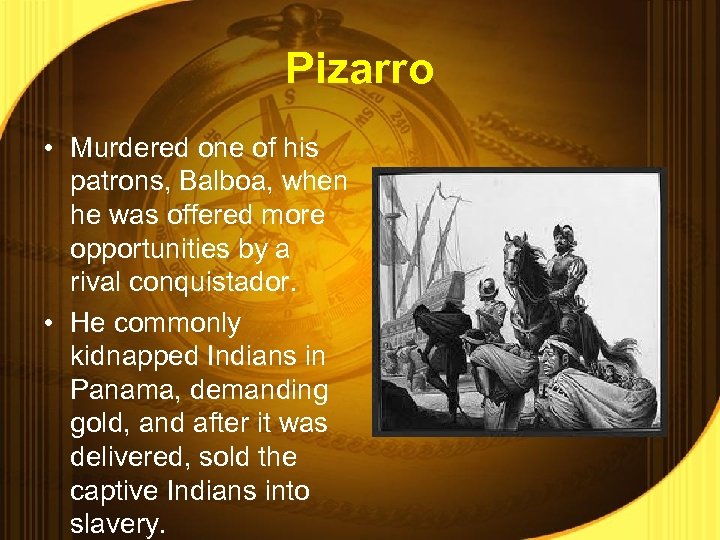 Pizarro

• Murdered one of his patrons, Balboa, when he was offered more opportunities by a rival conquistador.
• He commonly kidnapped Indians in Panama, demanding gold, and after it was delivered, sold the captive Indians into slavery.